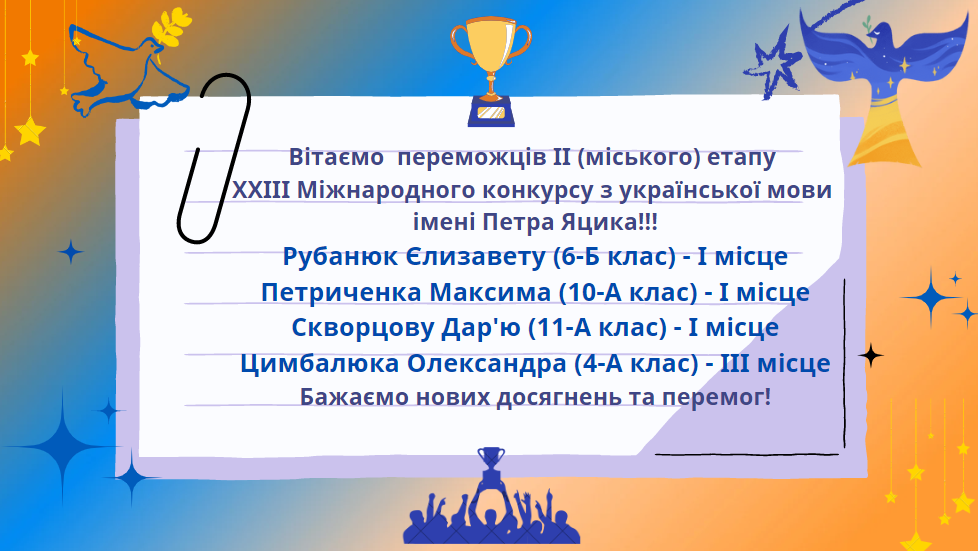 Вітаємо переможців ІІ (міського) етапу XXIII Міжнародного конкурсу з української мови імені Петра Яцика!!!

Рубанюк Єлизавету (6-Б клас) - І місце
Петриченка Максима (10-А клас) - І місце
Скворцову Дар'ю (11-А клас) - І місце
Цимбалюка Олександра (4-А клас) - ІІІ місце
Бажаємо нових досягнень та перемог!